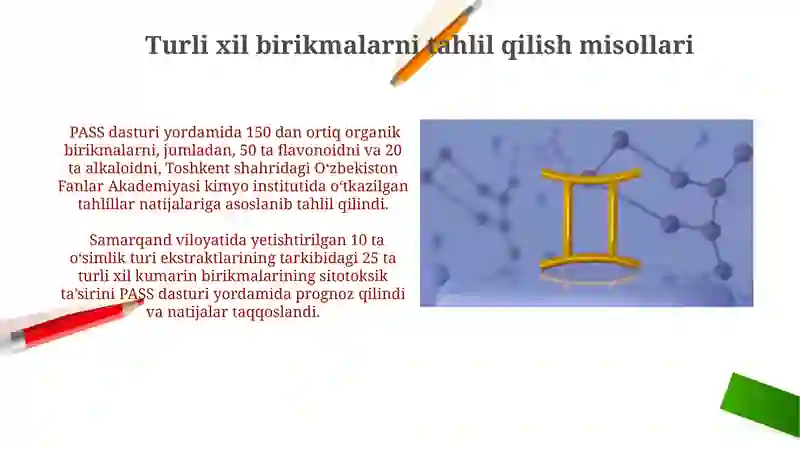 Turli xil birikmalarni tahlil qilish misollari

PASS dasturi yordamida 150 dan ortiq organik birikmalarni, jumladan, 50 ta flavonoidni va 20 ta alkaloidni, Toshkent shahridagi O‘zbekiston Fanlar Akademiyasi kimyo institutida o‘tkazilgan tahlillar natijalariga asoslanib tahlil qilindi.

Samarqand viloyatida yetishtirilgan 10 ta o‘simlik turi ekstraktlarining tarkibidagi 25 ta turli xil kumarin birikmalarining sitotoksik ta’sirini PASS dasturi yordamida prognoz qilindi va natijalar taqqoslandi.